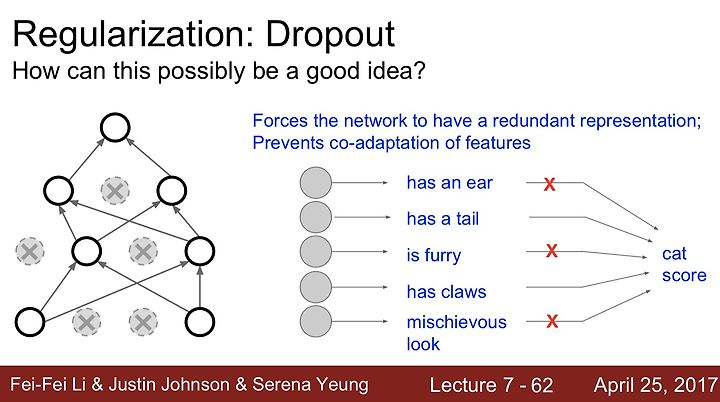 Regularization: Dropout
How can this possibly be a good idea?

Forces the network to have a redundant representation;
Prevents co-adaptation of features

has an ear
X
has a tail
is furry
X
has claws
mischievous look
X
cat score

Fei-Fei Li & Justin Johnson & Serena Yeung
Lecture 7 - 62
April 25, 2017